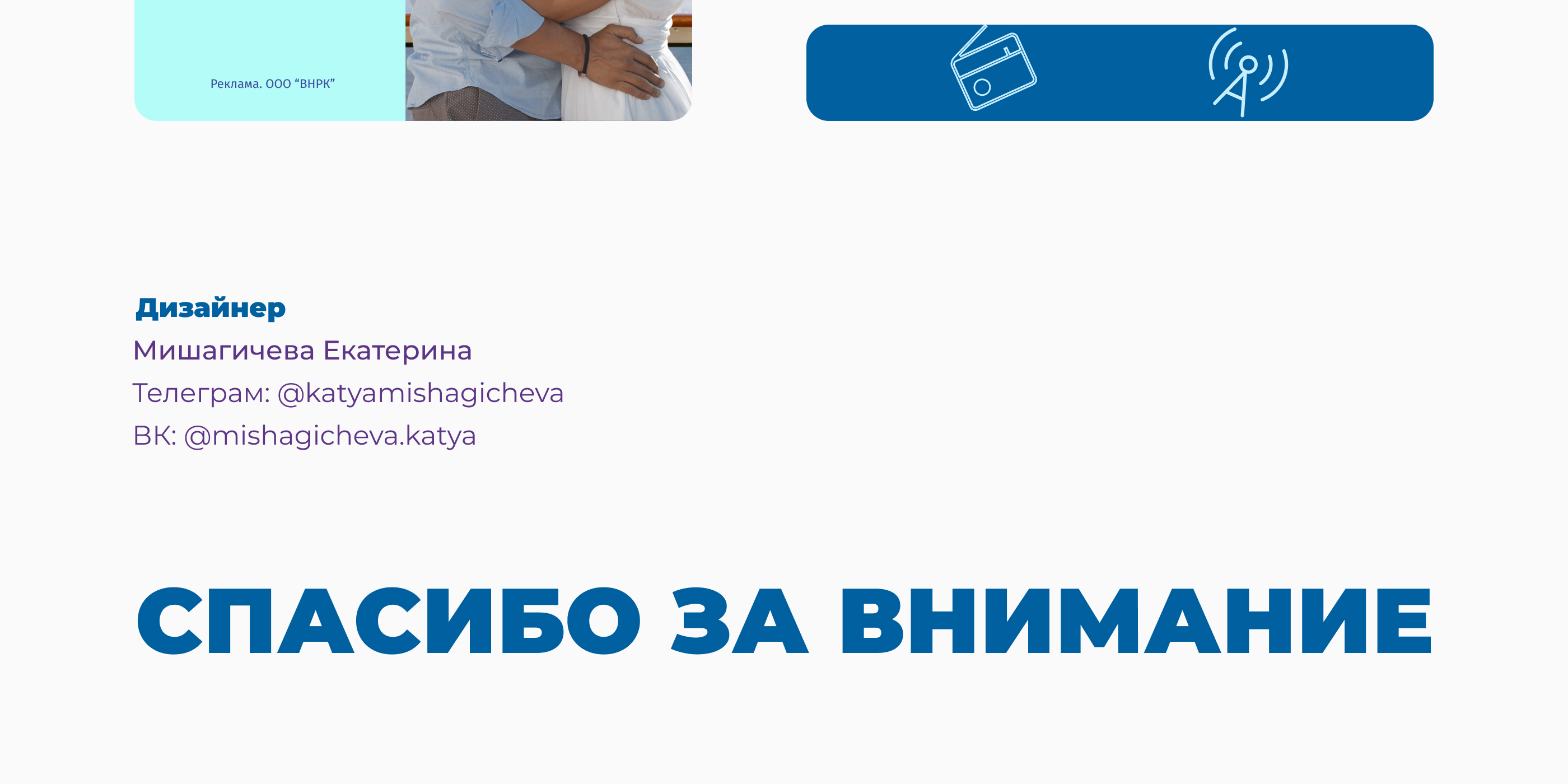 Реклама. ООО “ВНРК”

Дизайнер
Мишагичева Екатерина
Телеграм: @katyamishagicheva
ВК: @mishagicheva.katya

СПАСИБО ЗА ВНИМАНИЕ